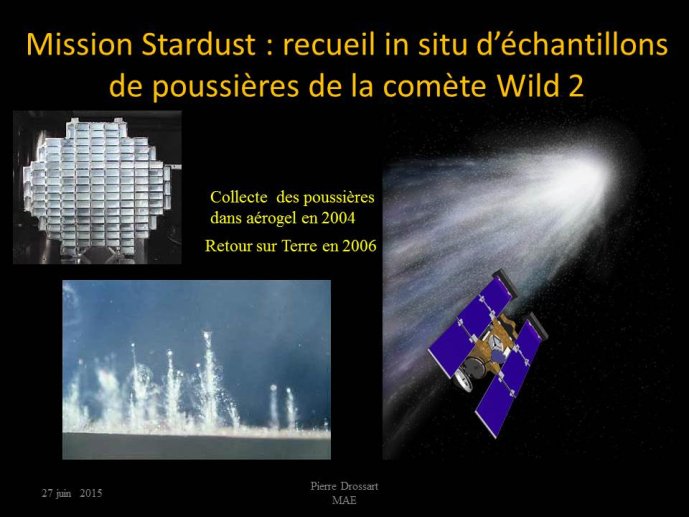 Mission Stardust : recueil in situ d'échantillons de poussières de la comète Wild 2

Collecte des poussières dans aérogel en 2004

Retour sur Terre en 2006

27 juin 2015

Pierre Drossart
MAE